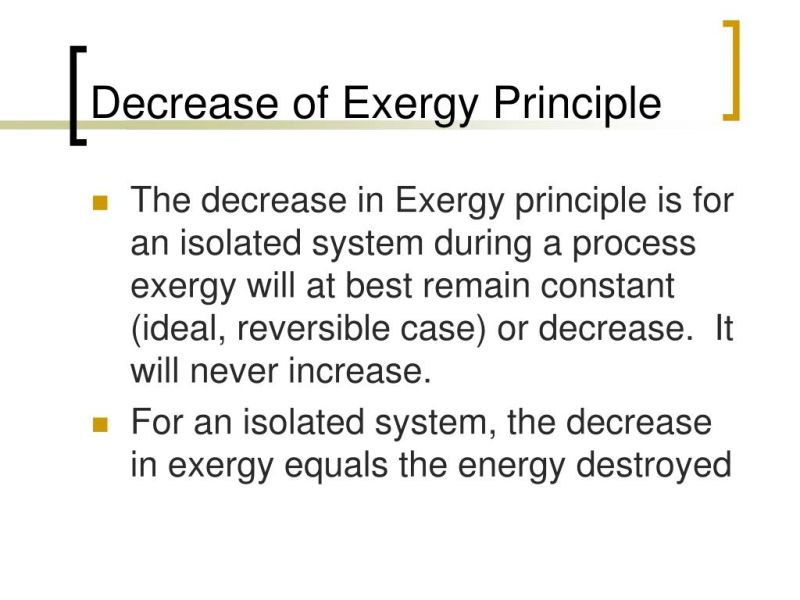 Decrease of Exergy Principle

The decrease in Exergy principle is for an isolated system during a process exergy will at best remain constant (ideal, reversible case) or decrease. It will never increase.

For an isolated system, the decrease in exergy equals the energy destroyed